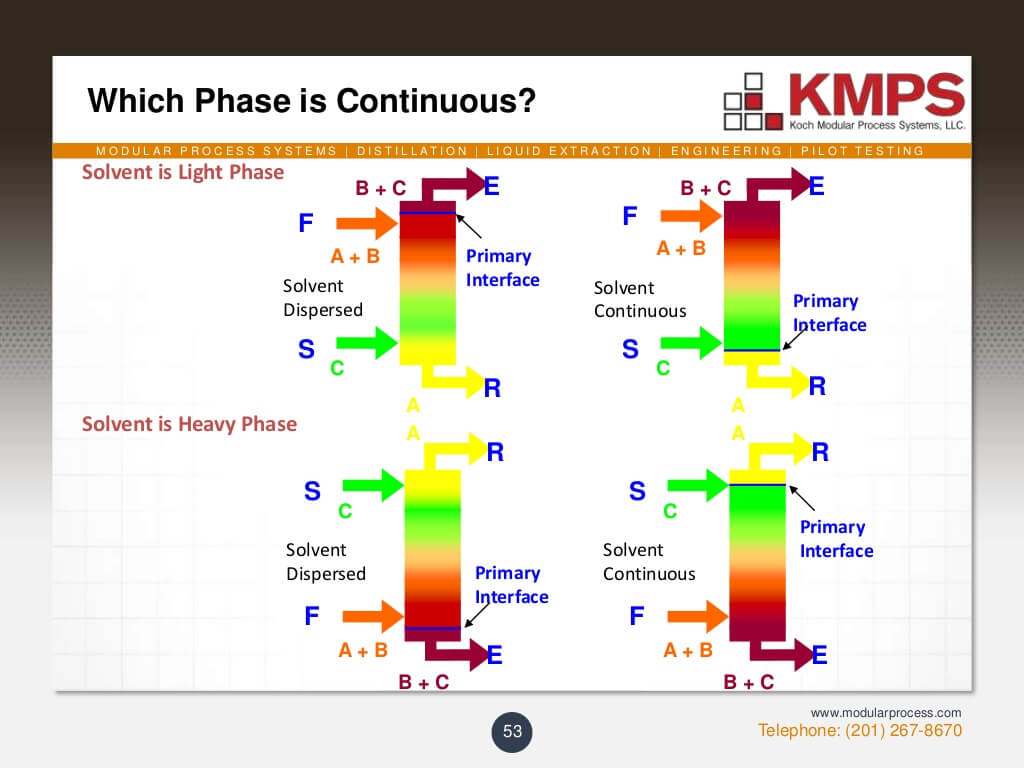 Which Phase is Continuous?

KMPS
Koch Modular Process Systems, LLC.

MODULAR PROCESS SYSTEMS | DISTILLATION | LIQUID EXTRACTION | ENGINEERING | PILOT TESTING

Solvent is Light Phase

B + C
E
F
A + B
Primary Interface
Solvent Dispersed
S
C
R
A

B + C
E
F
A + B
Solvent Continuous
Primary Interface
S
C
R
A

Solvent is Heavy Phase

A
R
S
C
Solvent Dispersed
Primary Interface
F
A + B
E
B + C

A
R
S
C
Primary Interface
Solvent Continuous
F
A + B
E
B + C

53

www.modularprocess.com
Telephone: (201) 267-8670